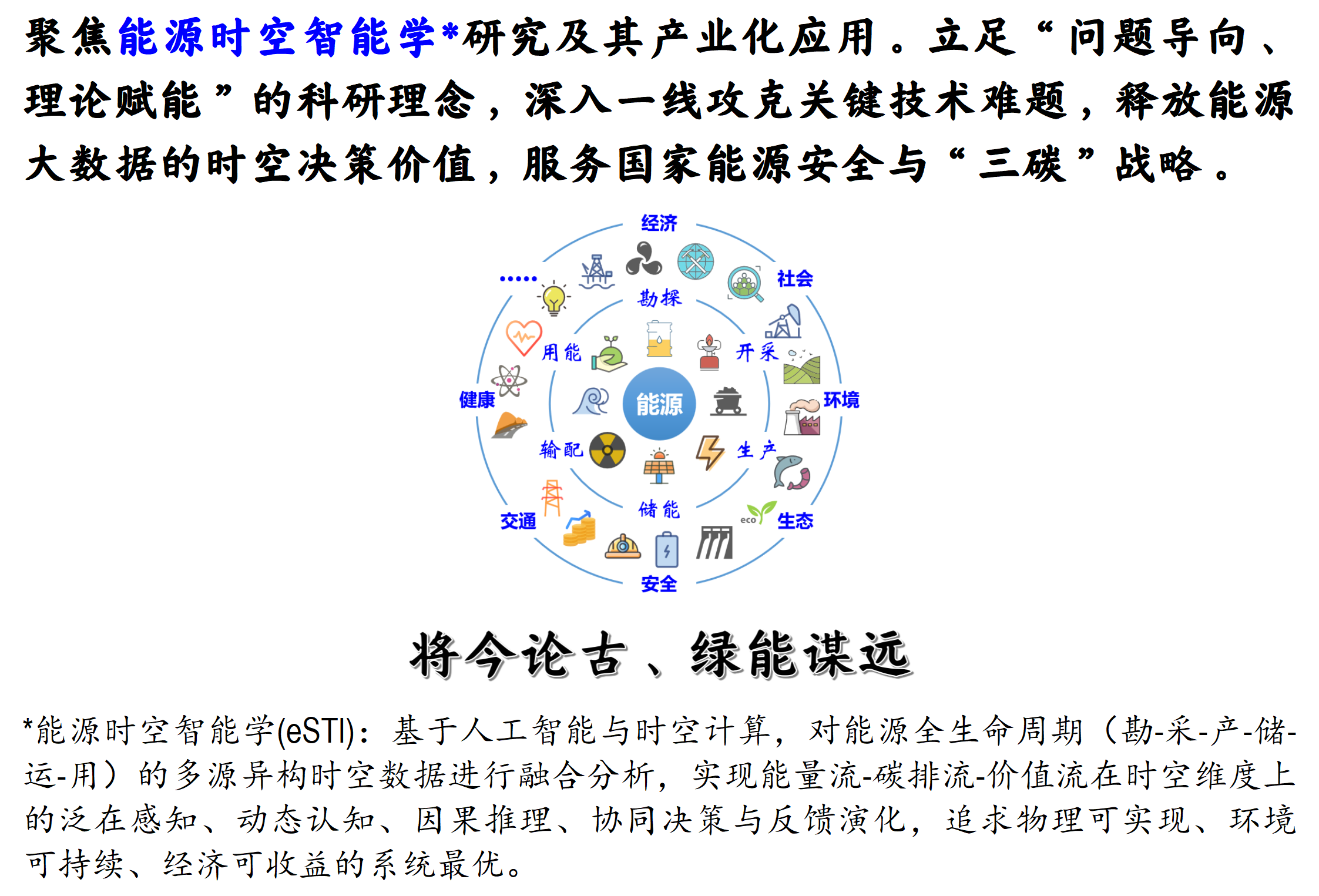 聚焦能源时空智能学*研究及其产业化应用。立足“问题导向、理论赋能”的科研理念，深入一线攻克关键技术难题，释放能源大数据的时空决策价值，服务国家能源安全与“三碳”战略。

经济
社会
环境
生态
安全
交通
健康
......
勘探
开采
生产
储能
输配
用能
能源
eco

将今论古、绿能谋远

*能源时空智能学(eSTI)：基于人工智能与时空计算，对能源全生命周期（勘-采-产-储-运-用）的多源异构时空数据进行融合分析，实现能量流-碳排流-价值流在时空维度上的泛在感知、动态认知、因果推理、协同决策与反馈演化，追求物理可实现、环境可持续、经济可收益的系统最优。